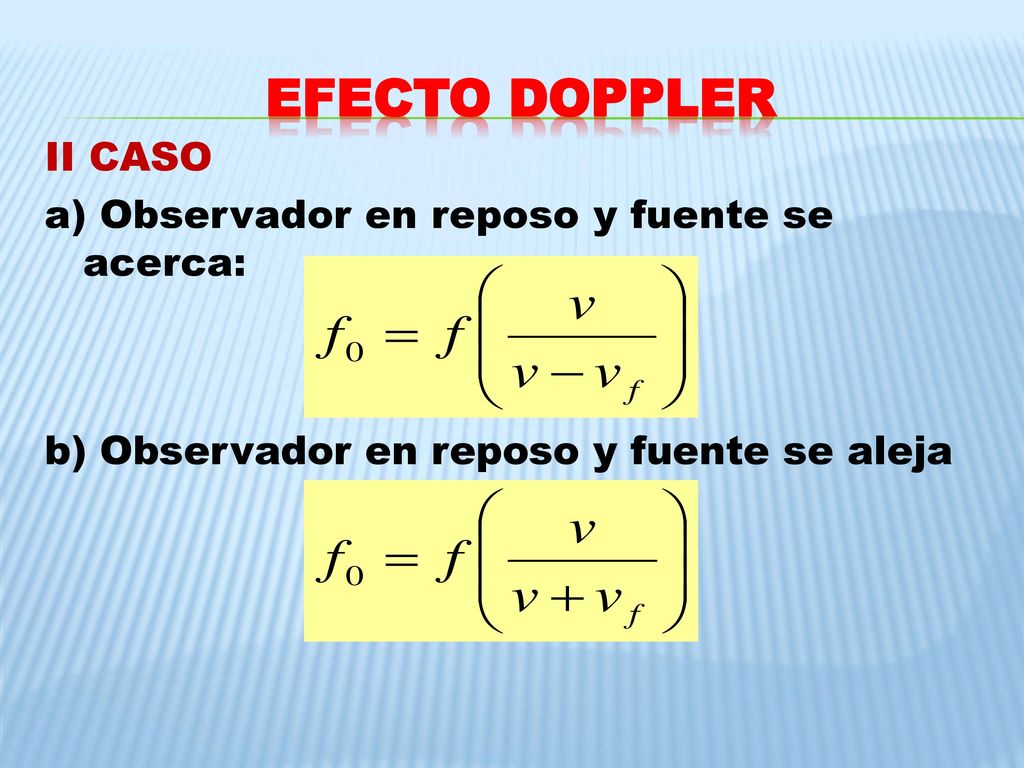 EFECTO DOPPLER

II CASO

a) Observador en reposo y fuente se acerca:

$f_0 = f\left(\frac{v}{v - v_f}\right)$

b) Observador en reposo y fuente se aleja

$f_0 = f\left(\frac{v}{v + v_f}\right)$